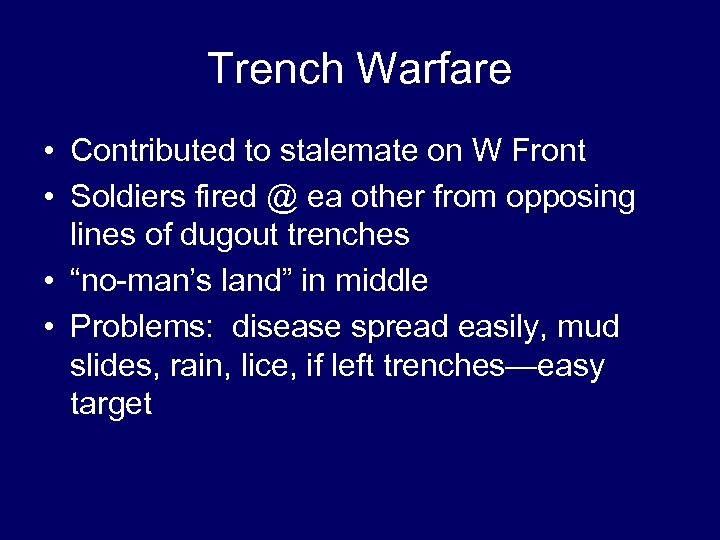 Trench Warfare

• Contributed to stalemate on W Front
• Soldiers fired @ ea other from opposing lines of dugout trenches
• “no-man’s land” in middle
• Problems: disease spread easily, mud slides, rain, lice, if left trenches—easy target